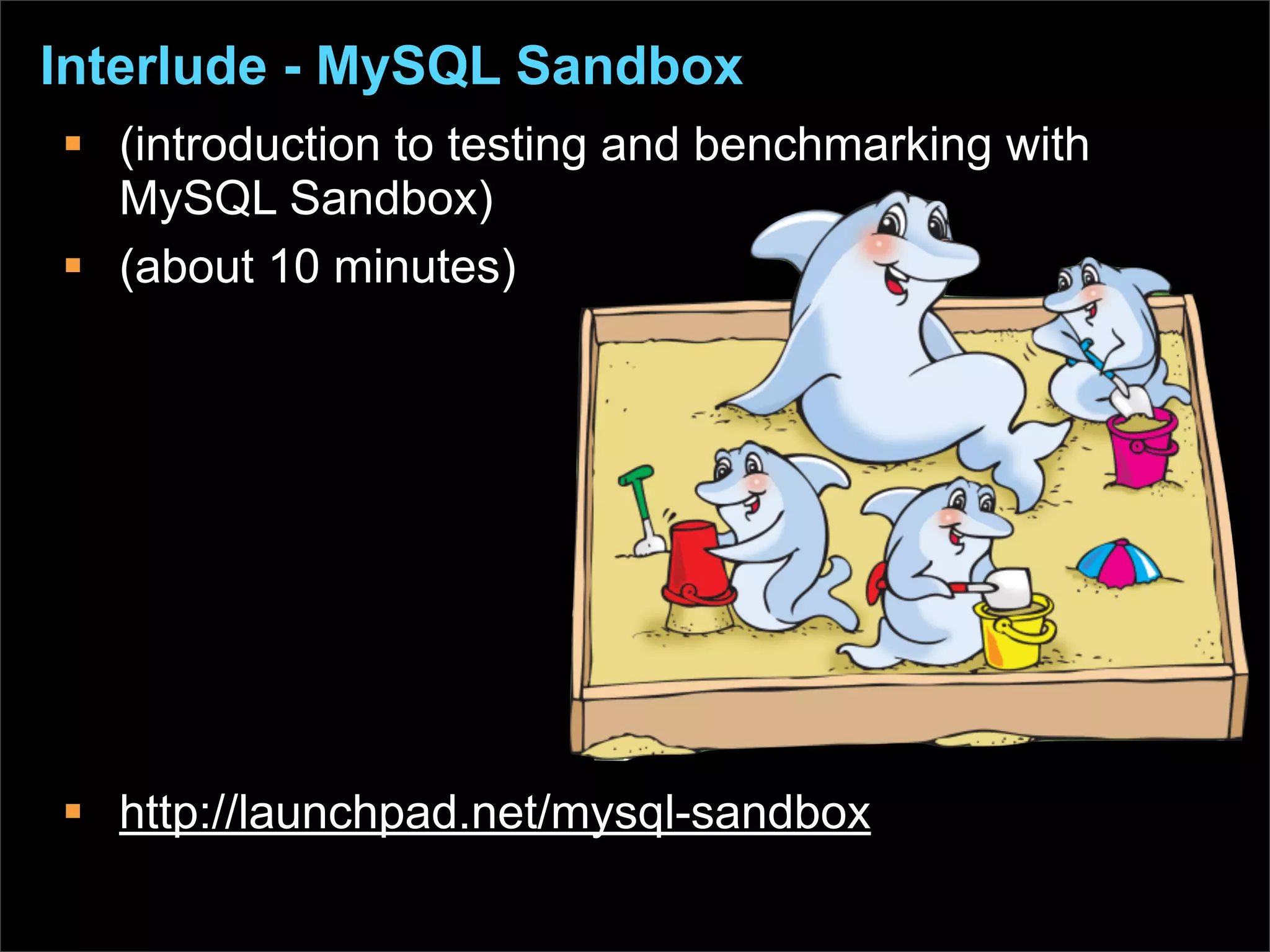 Interlude - MySQL Sandbox

▪ (introduction to testing and benchmarking with MySQL Sandbox)

▪ (about 10 minutes)

▪ http://launchpad.net/mysql-sandbox